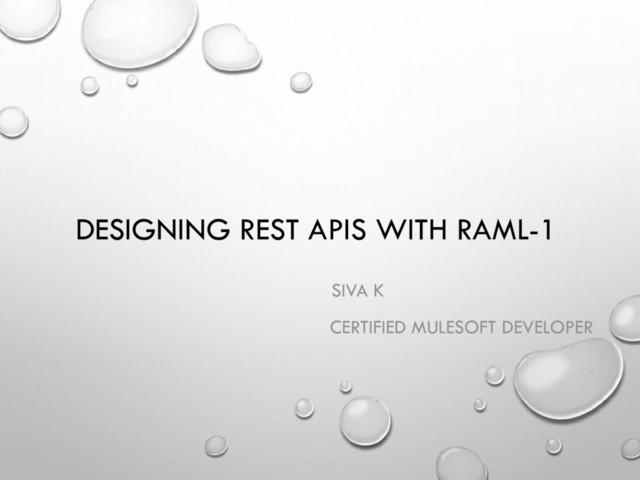 DESIGNING REST APIS WITH RAML-1

SIVA K

CERTIFIED MULESOFT DEVELOPER